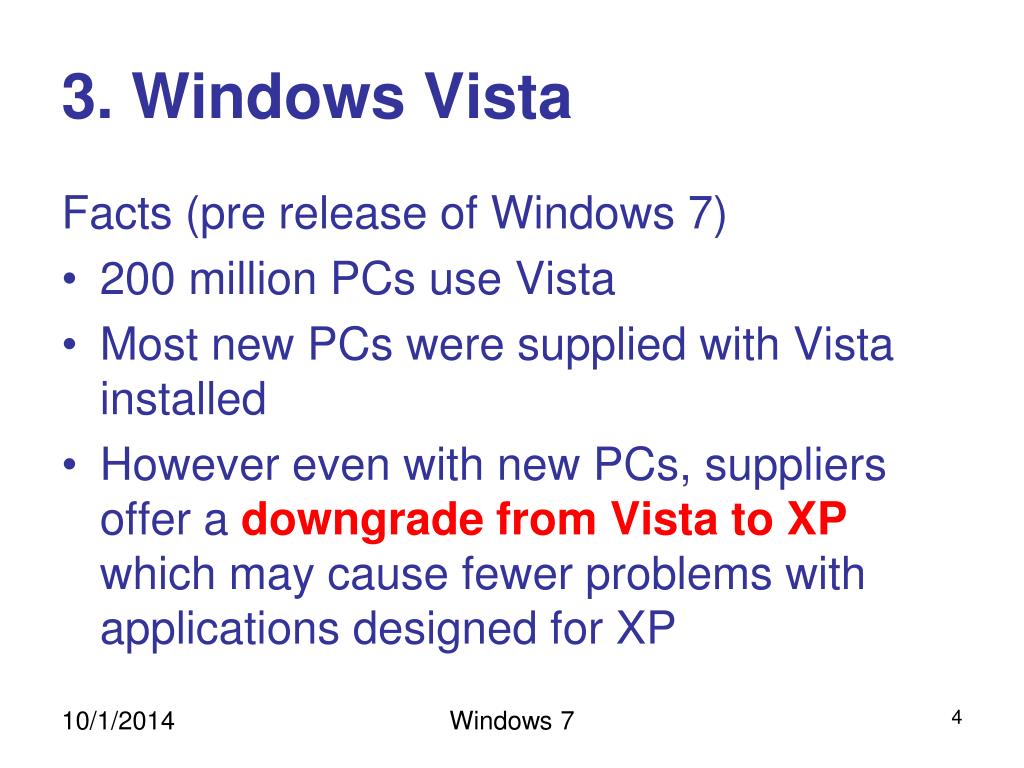 3. Windows Vista

Facts (pre release of Windows 7)

• 200 million PCs use Vista
• Most new PCs were supplied with Vista installed
• However even with new PCs, suppliers offer a downgrade from Vista to XP which may cause fewer problems with applications designed for XP

10/1/2014

Windows 7

4